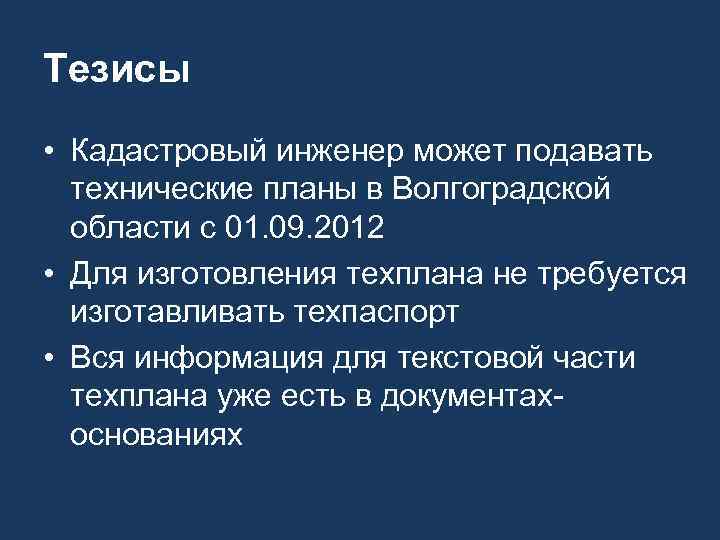 Тезисы

• Кадастровый инженер может подавать технические планы в Волгоградской области с 01.09.2012
• Для изготовления техплана не требуется изготавливать техпаспорт
• Вся информация для текстовой части техплана уже есть в документах-основаниях